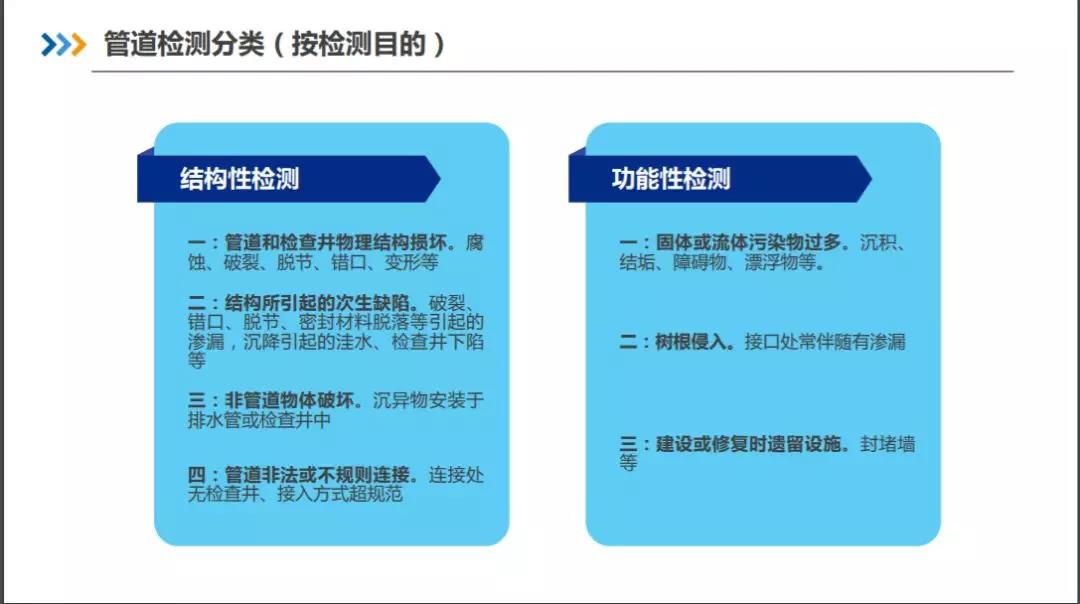 管道检测分类（按检测目的）

结构性检测

一：管道和检查井物理结构损坏。腐蚀、破裂、脱节、错口、变形等

二：结构所引起的次生缺陷。破裂、错口、脱节、密封材料脱落等引起的渗漏，沉降引起的洼水、检查井下陷等

三：非管道物体破坏。沉异物安装于排水管或检查井中

四：管道非法或不规则连接。连接处无检查井、接入方式超规范

功能性检测

一：固体或流体污染物过多。沉积、结垢、障碍物、漂浮物等。

二：树根侵入。接口处常伴随有渗漏

三：建设或修复时遗留设施。封堵墙等